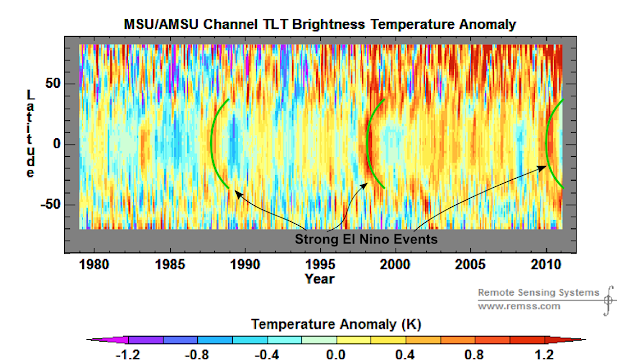 MSU/AMSU Channel TLT Brightness Temperature Anomaly

Latitude

50
0
-50

Strong El Nino Events

1980 1985 1990 1995 2000 2005 2010
Year

Remote Sensing Systems
www.remss.com

Temperature Anomaly (K)

-1.2 -0.8 -0.4 0.0 0.4 0.8 1.2